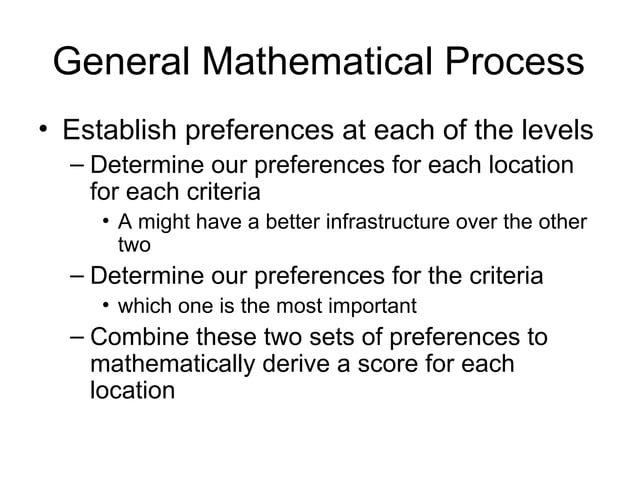 General Mathematical Process

• Establish preferences at each of the levels
– Determine our preferences for each location for each criteria
• A might have a better infrastructure over the other two
– Determine our preferences for the criteria
• which one is the most important
– Combine these two sets of preferences to mathematically derive a score for each location